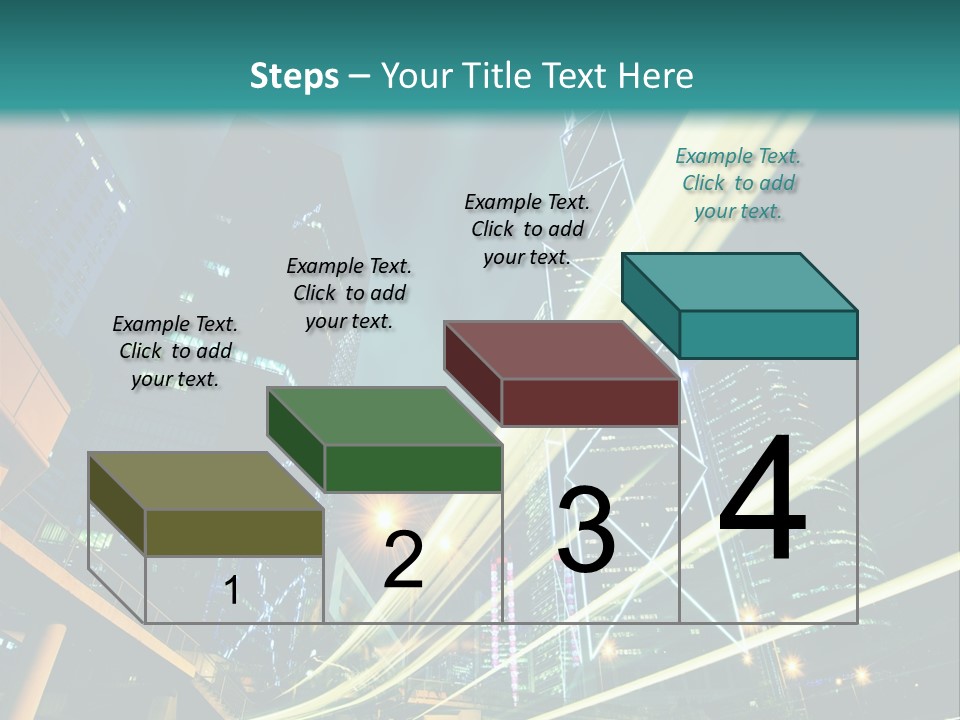 Steps – Your Title Text Here

Example Text. Click to add your text.

Example Text. Click to add your text.

Example Text. Click to add your text.

Example Text. Click to add your text.

1

2

3

4